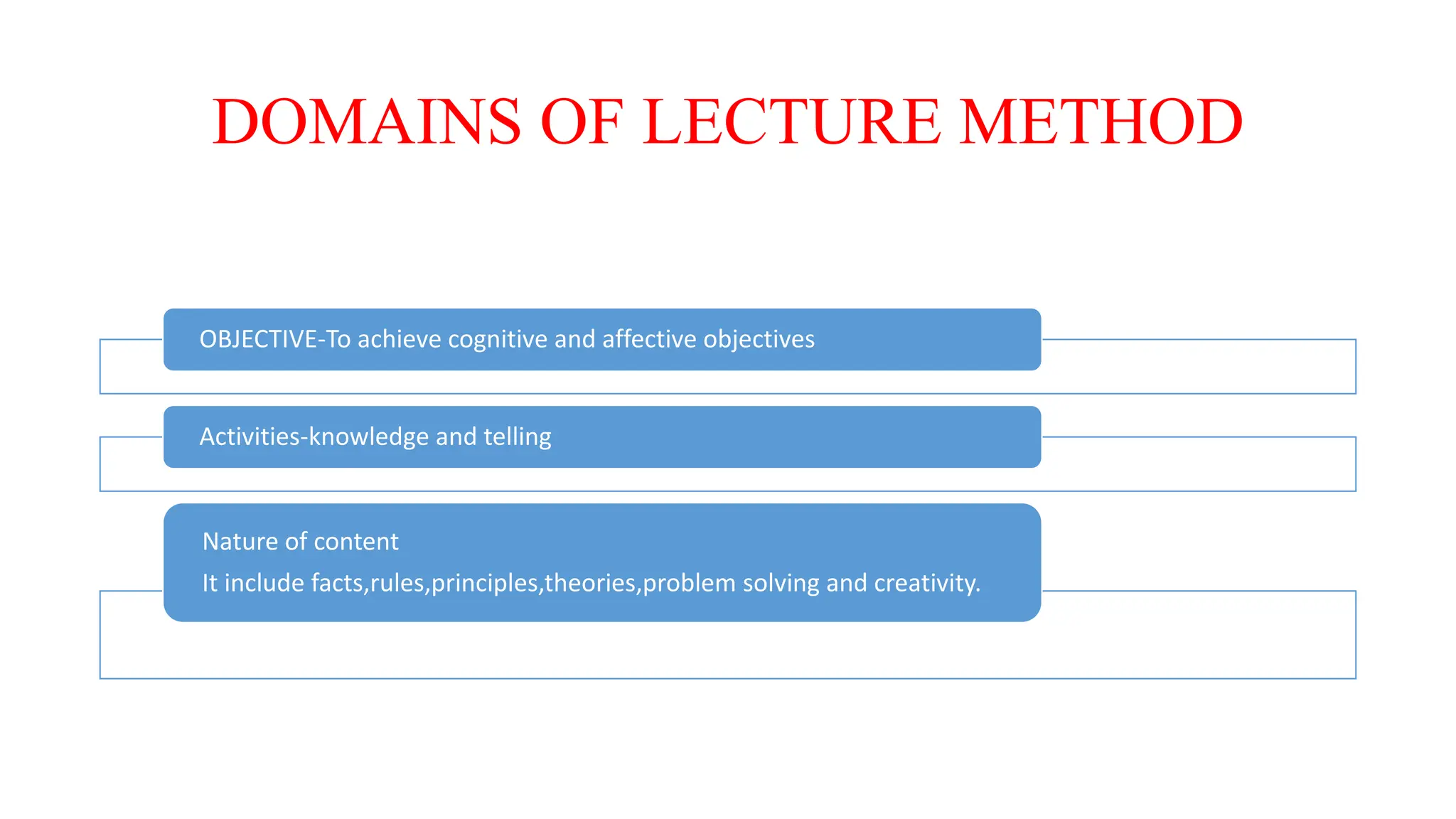 DOMAINS OF LECTURE METHOD

OBJECTIVE-To achieve cognitive and affective objectives

Activities-knowledge and telling

Nature of content
It include facts,rules,principles,theories,problem solving and creativity.